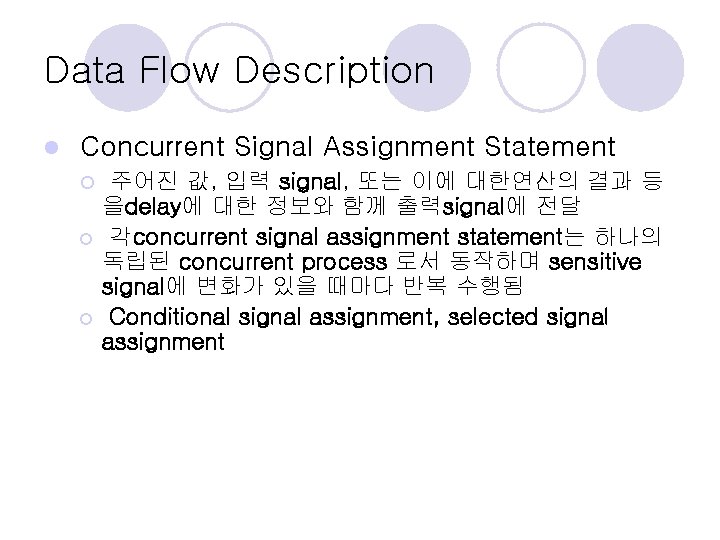 Data Flow Description

Concurrent Signal Assignment Statement

주어진 값, 입력 signal, 또는 이에 대한연산의 결과 등을delay에 대한 정보와 함께 출력signal에 전달

각concurrent signal assignment statement는 하나의 독립된 concurrent process 로서 동작하며 sensitive signal에 변화가 있을 때마다 반복 수행됨

Conditional signal assignment, selected signal assignment